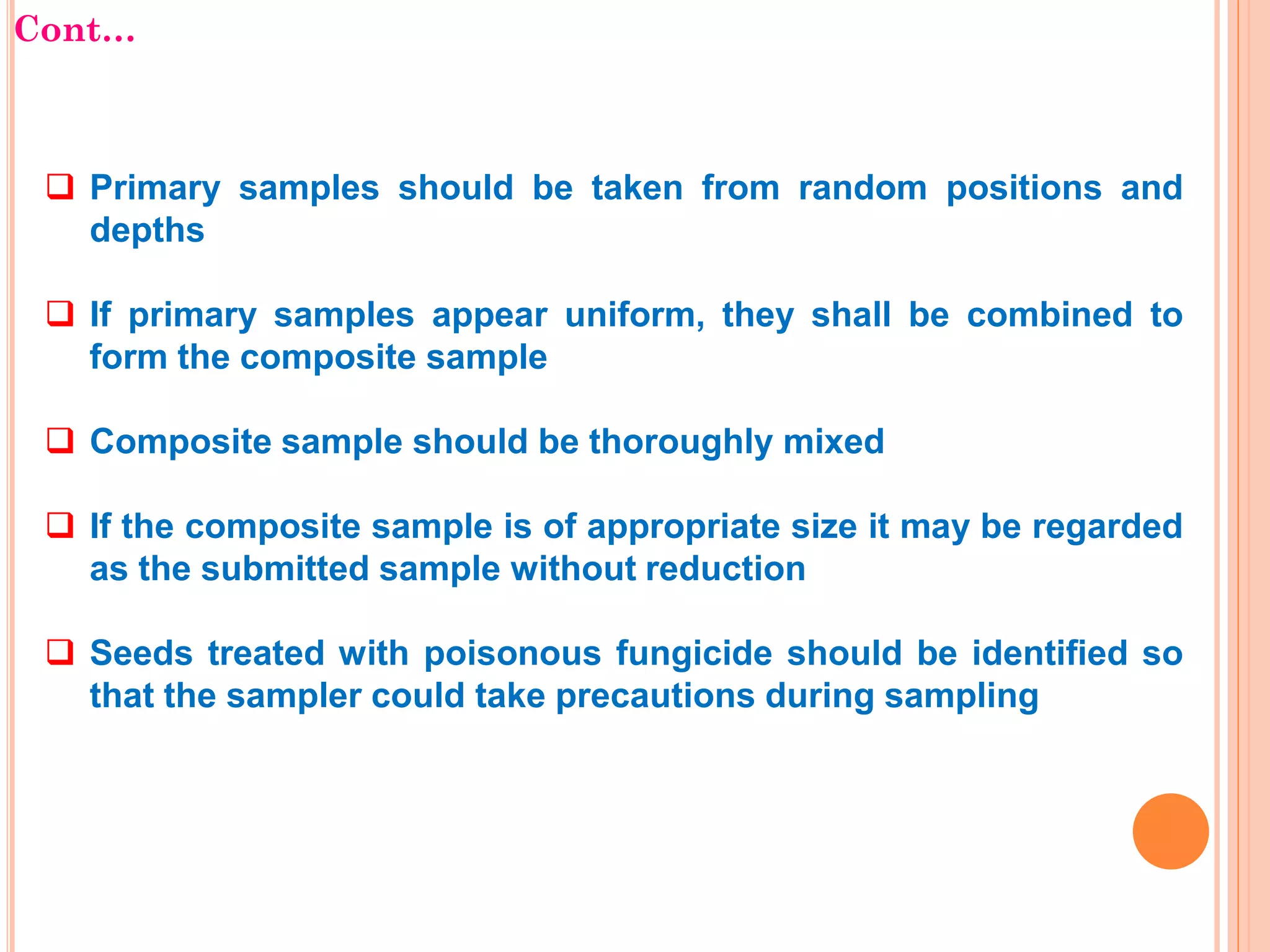 Cont…

❑ Primary samples should be taken from random positions and depths

❑ If primary samples appear uniform, they shall be combined to form the composite sample

❑ Composite sample should be thoroughly mixed

❑ If the composite sample is of appropriate size it may be regarded as the submitted sample without reduction

❑ Seeds treated with poisonous fungicide should be identified so that the sampler could take precautions during sampling